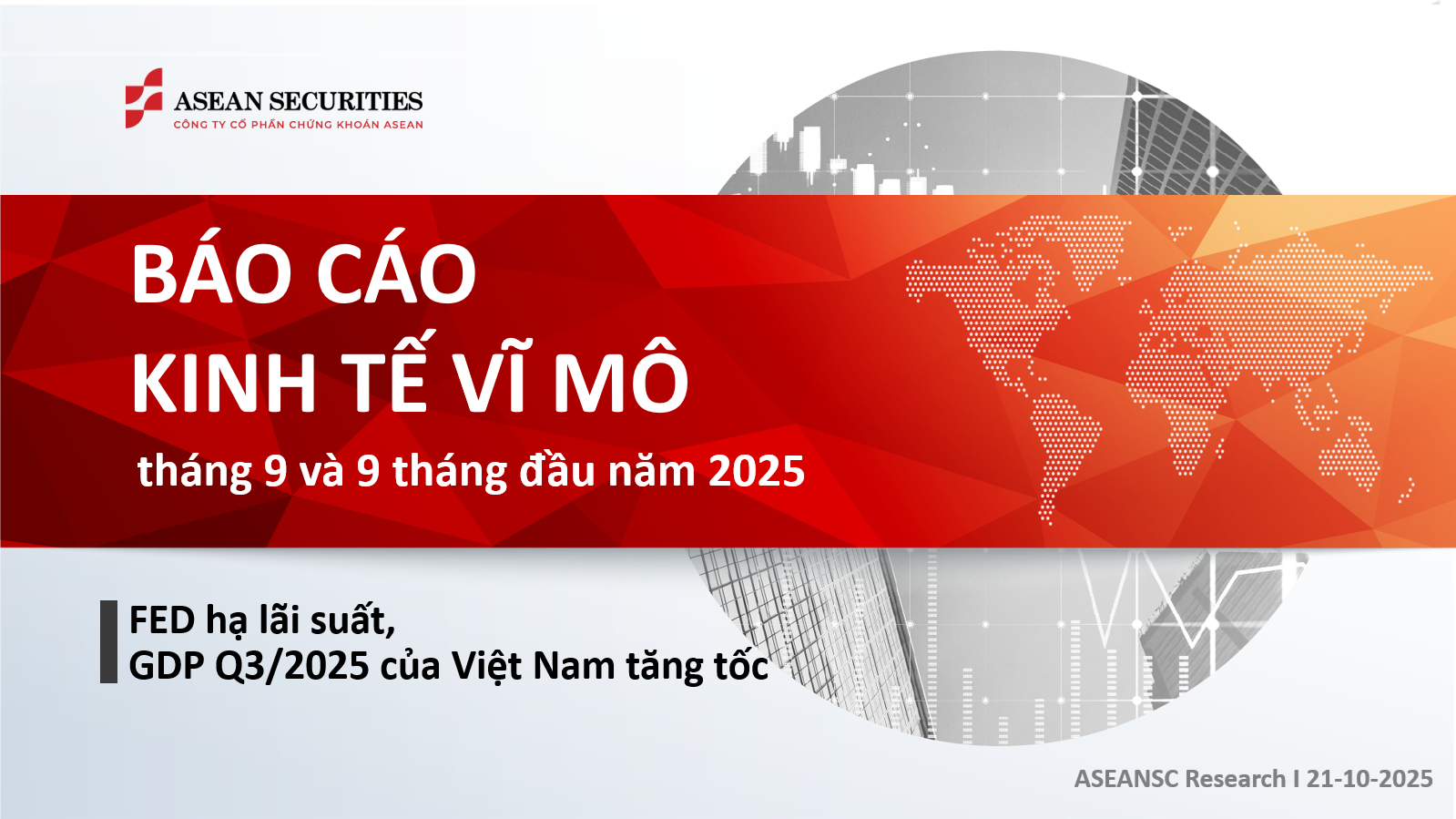 ASEAN SECURITIES
CÔNG TY CỔ PHẦN CHỨNG KHOÁN ASEAN

BÁO CÁO
KINH TẾ VĨ MÔ
tháng 9 và 9 tháng đầu năm 2025

FED hạ lãi suất,
GDP Q3/2025 của Việt Nam tăng tốc

ASEANSC Research I 21-10-2025